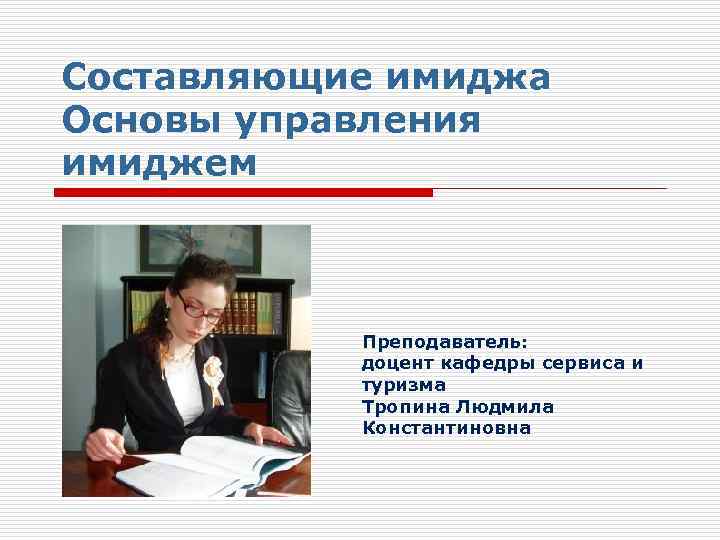 Составляющие имиджа Основы управления имиджем

Преподаватель:
доцент кафедры сервиса и туризма
Тропина Людмила Константиновна